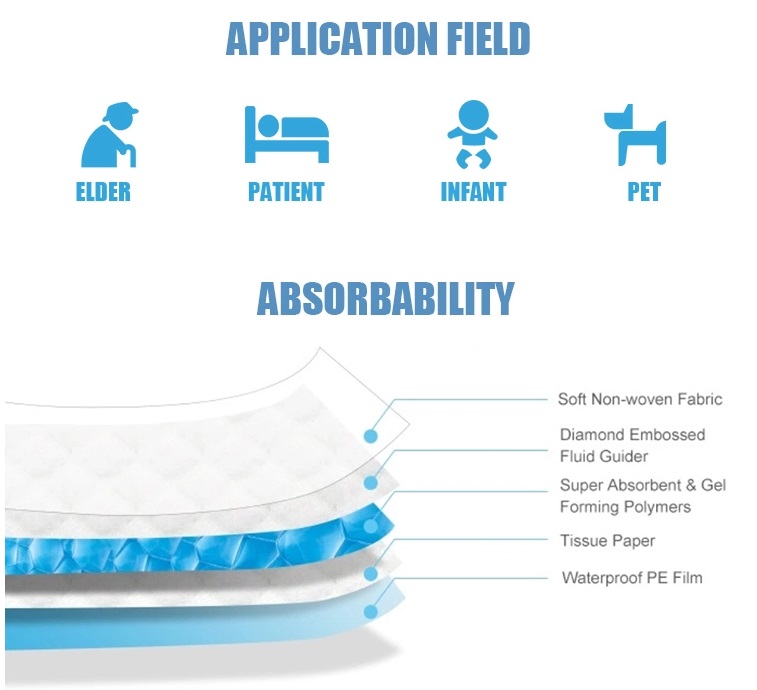 APPLICATION FIELD

ELDER

PATIENT

INFANT

PET

ABSORBABILITY

Soft Non-woven Fabric

Diamond Embossed Fluid Guider

Super Absorbent & Gel Forming Polymers

Tissue Paper

Waterproof PE Film